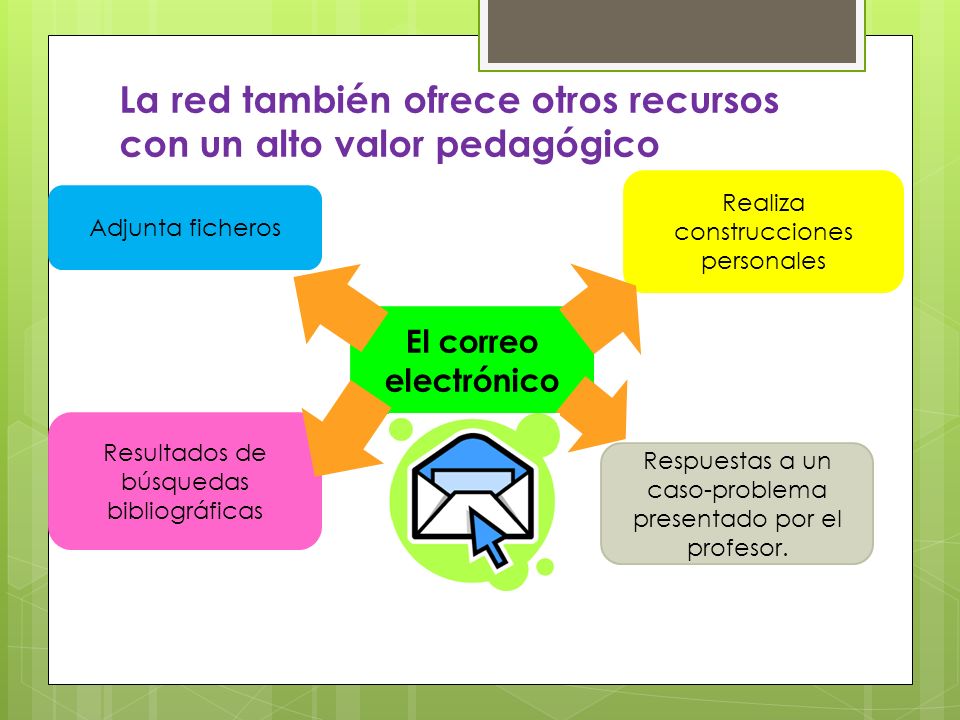 La red también ofrece otros recursos con un alto valor pedagógico

Adjunta ficheros

Realiza construcciones personales

El correo electrónico

Resultados de búsquedas bibliográficas

Respuestas a un caso-problema presentado por el profesor.